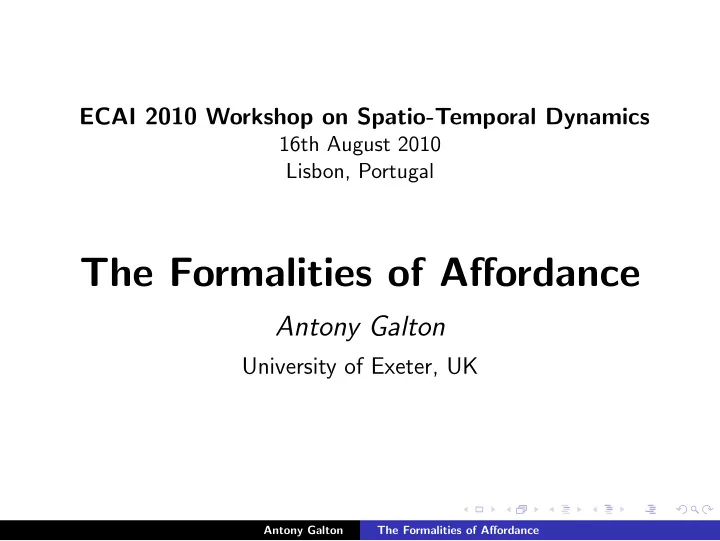 ECAI 2010 Workshop on Spatio-Temporal Dynamics
16th August 2010
Lisbon, Portugal

The Formalities of Affordance

Antony Galton

University of Exeter, UK

Antony Galton The Formalities of Affordance